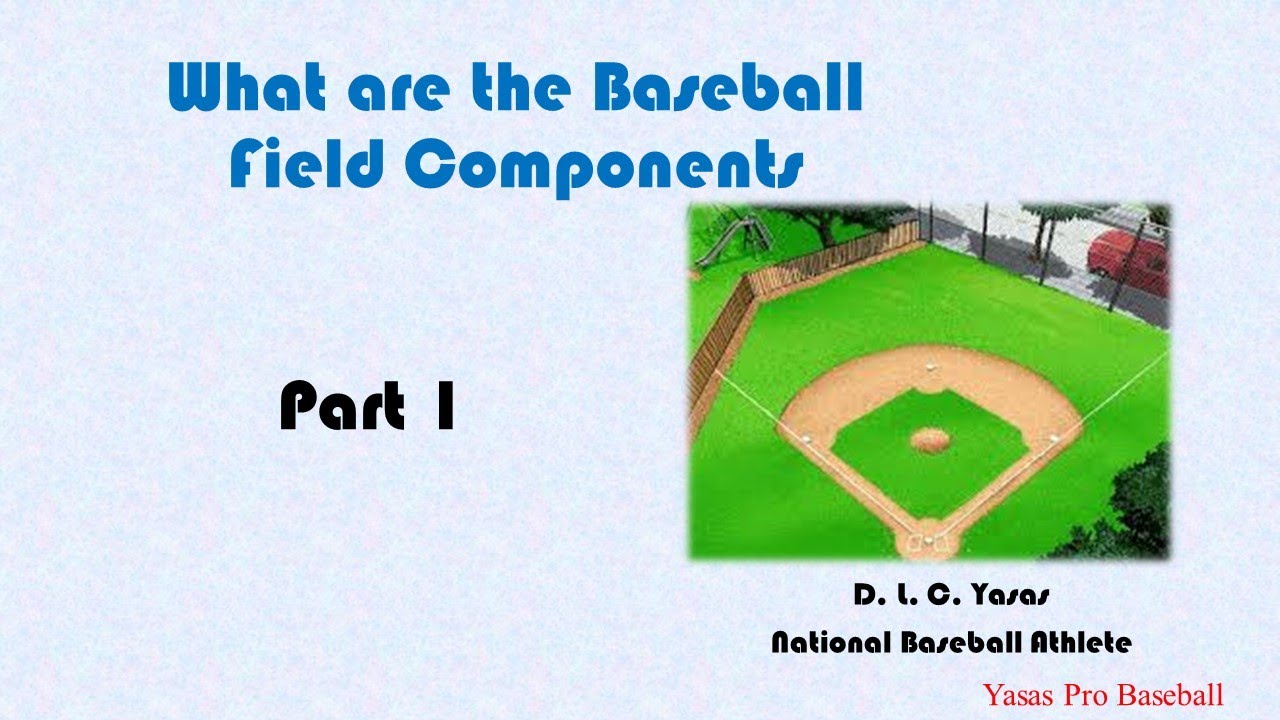 What are the Baseball Field Components

Part 1

D. L. C. Yasas
National Baseball Athlete

Yasas Pro Baseball